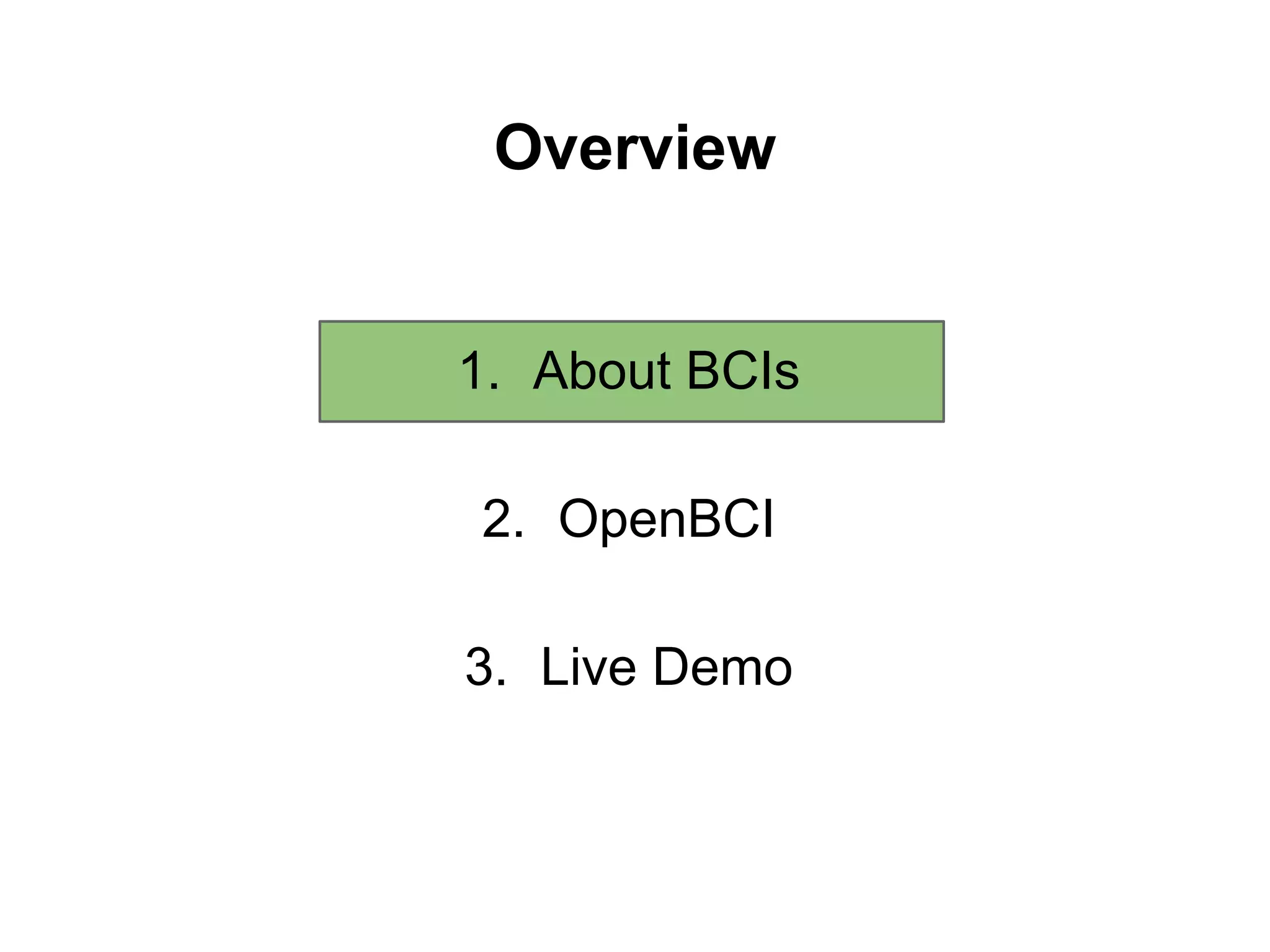 Overview

1. About BCIs

2. OpenBCI

3. Live Demo